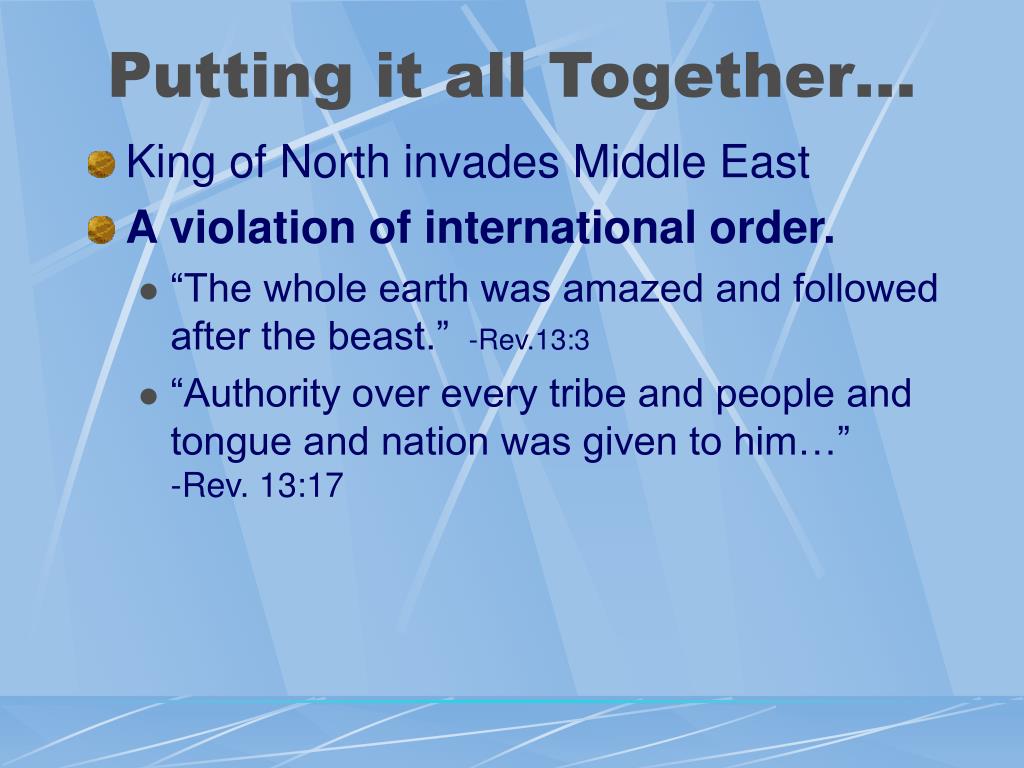 Putting it all Together…

King of North invades Middle East

A violation of international order.

“The whole earth was amazed and followed after the beast.” -Rev.13:3

“Authority over every tribe and people and tongue and nation was given to him…” -Rev. 13:17